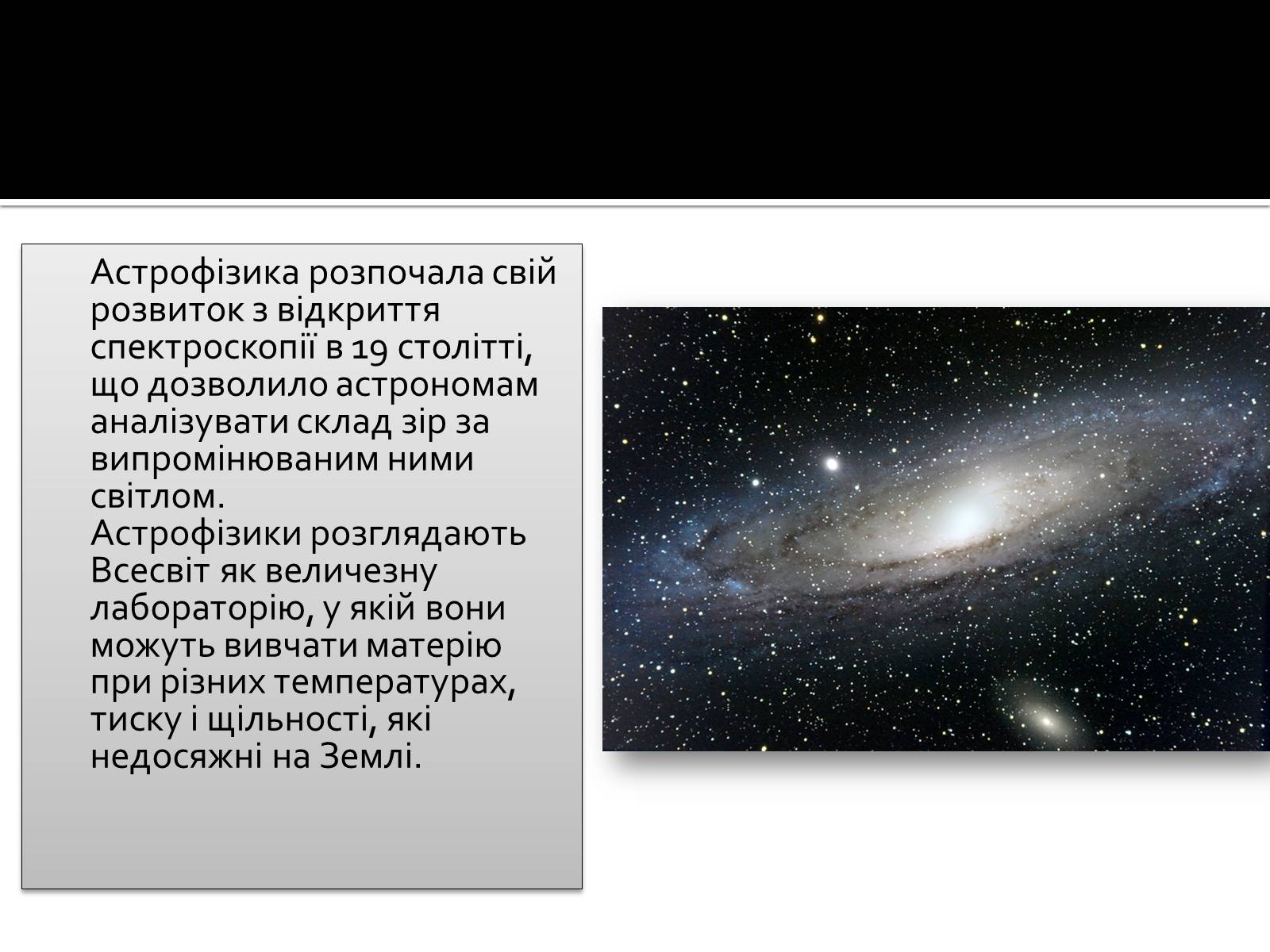 Астрофізика розпочала свій розвиток з відкриття спектроскопії в 19 столітті, що дозволило астрономам аналізувати склад зір за випромінюваним ними світлом.
Астрофізики розглядають Всесвіт як величезну лабораторію, у якій вони можуть вивчати матерію при різних температурах, тиску і щільності, які недосяжні на Землі.